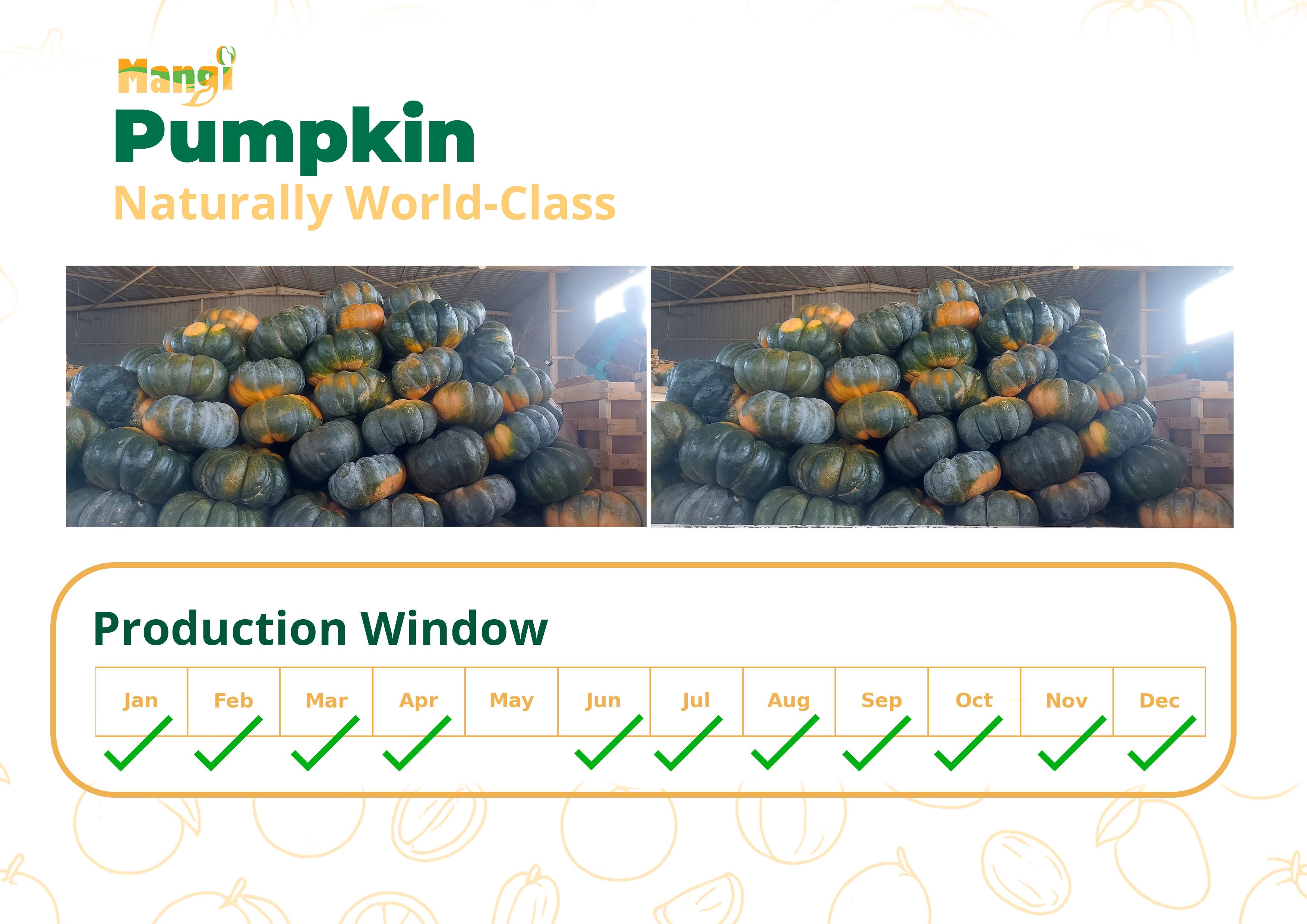 Mangi

Pumpkin

Naturally World-Class

Production Window

| Jan | Feb | Mar | Apr | May | Jun | Jul | Aug | Sep | Oct | Nov | Dec |
|---|---|---|---|---|---|---|---|---|---|---|---|
| ✓ | ✓ | ✓ | ✓ |  | ✓ | ✓ | ✓ | ✓ | ✓ | ✓ | ✓ |